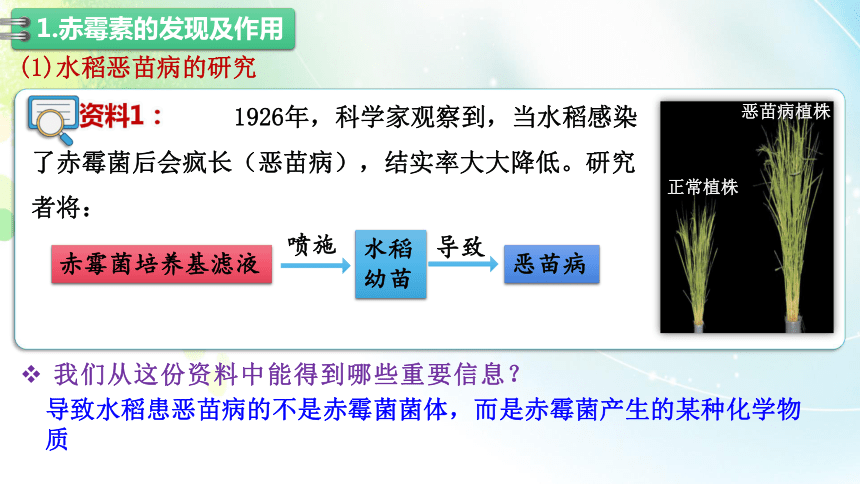 1.赤霉素的发现及作用

(1)水稻恶苗病的研究

资料1： 1926年，科学家观察到，当水稻感染了赤霉菌后会疯长（恶苗病），结实率大大降低。研究者将：

赤霉菌培养基滤液

喷施

水稻幼苗

导致

恶苗病

恶苗病植株

正常植株

❖ 我们从这份资料中能得到哪些重要信息？

导致水稻患恶苗病的不是赤霉菌菌体，而是赤霉菌产生的某种化学物质